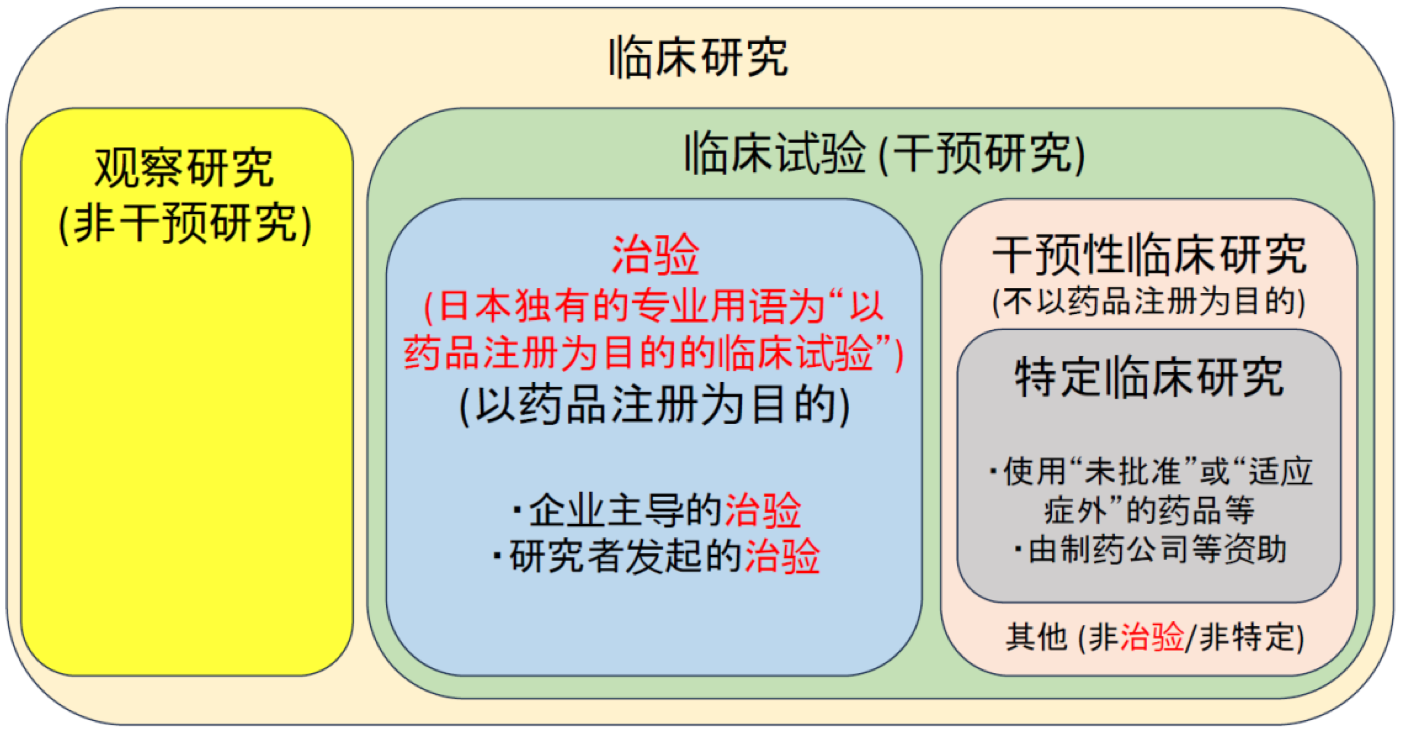 临床研究

观察研究
(非干预研究)

临床试验 (干预研究)

治验
(日本独有的专业用语为“以药品注册为目的的临床试验”)
(以药品注册为目的)

・企业主导的治验
・研究者发起的治验

干预性临床研究
(不以药品注册为目的)

特定临床研究

・使用“未批准”或“适应症外”的药品等
・由制药公司等资助

其他 (非治验/非特定)